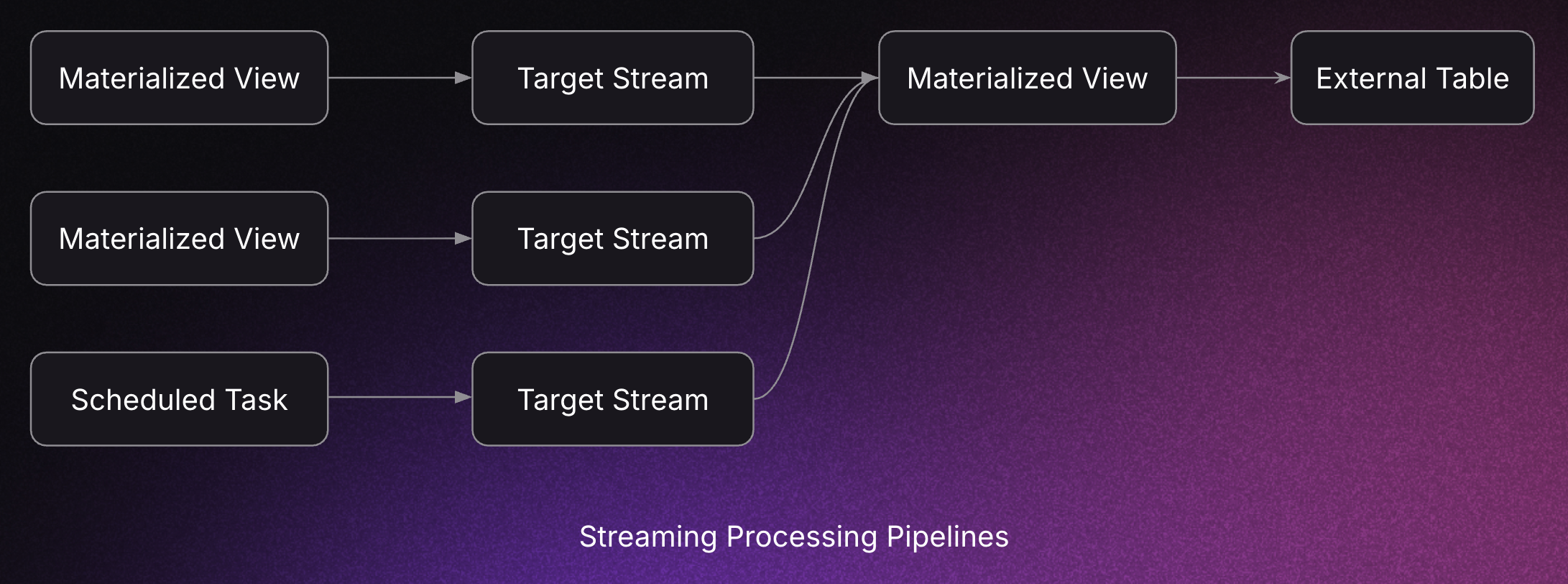 Materialized View

Target Stream

Materialized View

External Table

Materialized View

Target Stream

Scheduled Task

Target Stream

Streaming Processing Pipelines